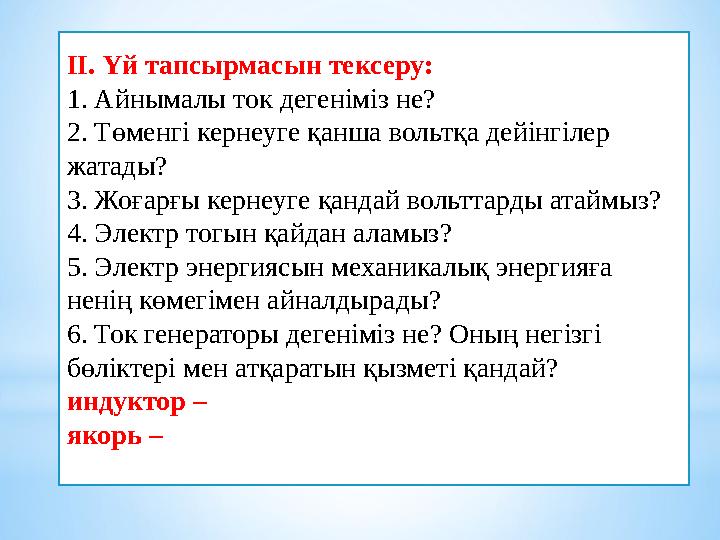 II. Үй тапсырмасын тексеру:
1. Айнымалы ток дегеніміз не?
2. Төменгі кернеуге қанша вольтқа дейінгілер жатады?
3. Жоғарғы кернеуге қандай вольттарды атаймыз?
4. Электр тогын қайдан аламыз?
5. Электр энергиясын механикалық энергияға ненің көмегімен айналдырады?
6. Ток генераторы дегеніміз не? Оның негізгі бөліктері мен атқаратын қызметі қандай?
индуктор –
якорь –